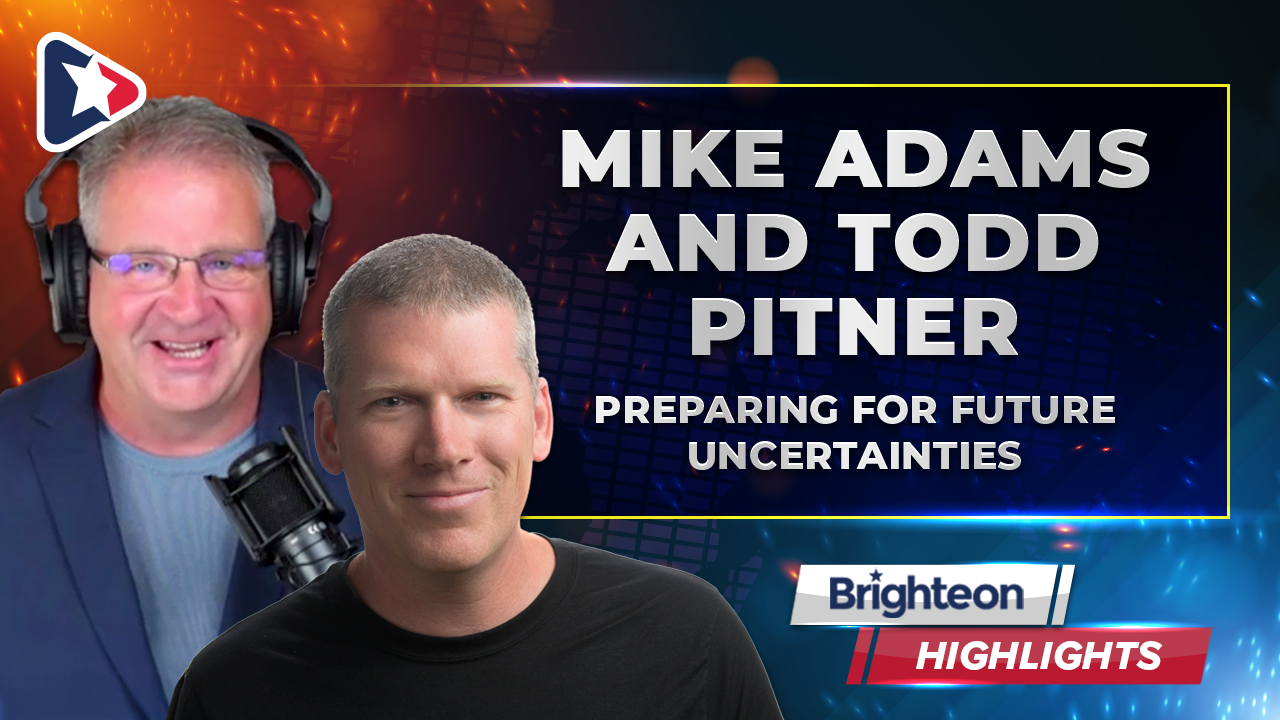 MIKE ADAMS AND TODD PITNER

PREPARING FOR FUTURE UNCERTAINTIES

Brighteon

HIGHLIGHTS